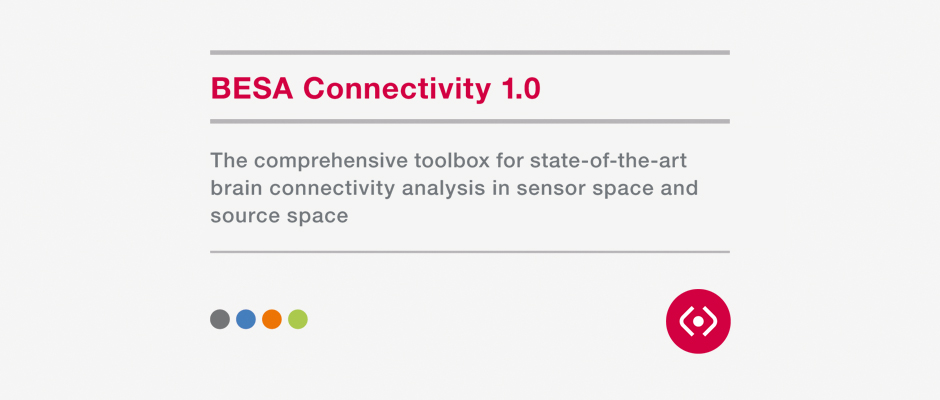 BESA Connectivity 1.0

The comprehensive toolbox for state-of-the-art brain connectivity analysis in sensor space and source space